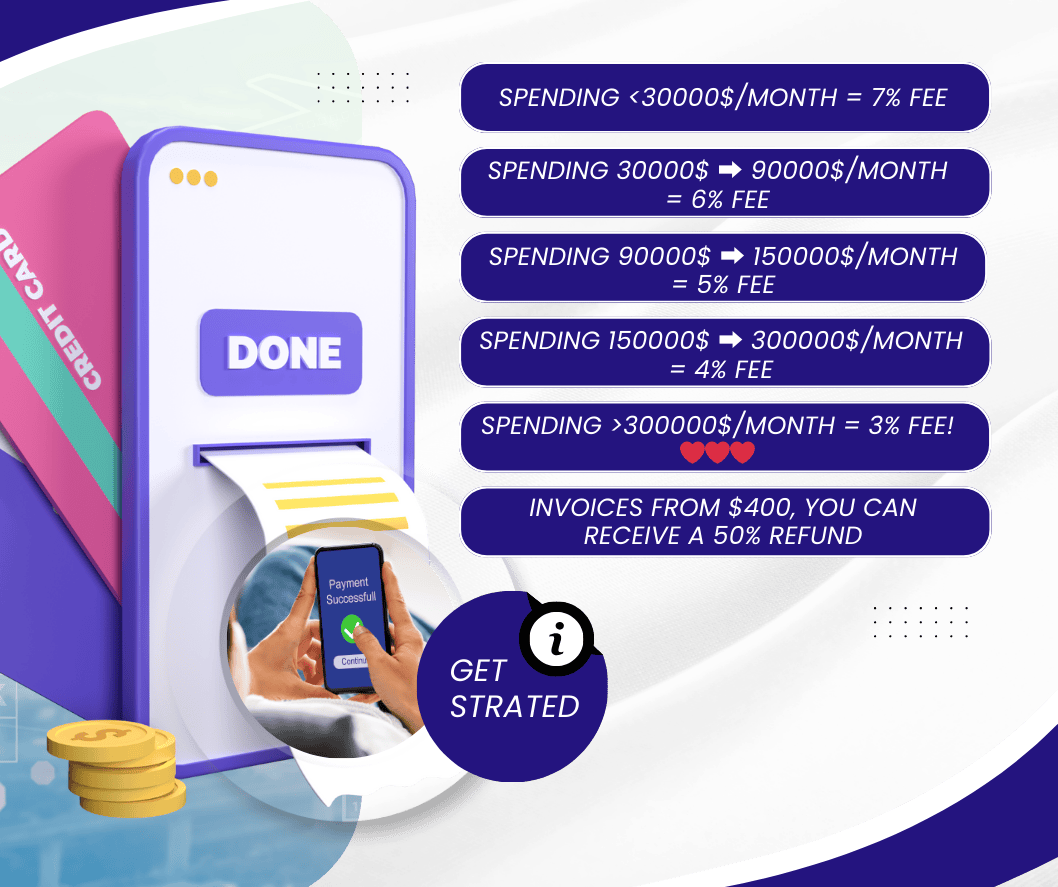 CREDIT CARD

DONE

Payment Successfull

Continu

SPENDING <30000$/MONTH = 7% FEE

SPENDING 30000$ ➡ 90000$/MONTH = 6% FEE

SPENDING 90000$ ➡ 150000$/MONTH = 5% FEE

SPENDING 150000$ ➡ 300000$/MONTH = 4% FEE

SPENDING >300000$/MONTH = 3% FEE! ❤❤❤

INVOICES FROM $400, YOU CAN RECEIVE A 50% REFUND

i

GET STRATED